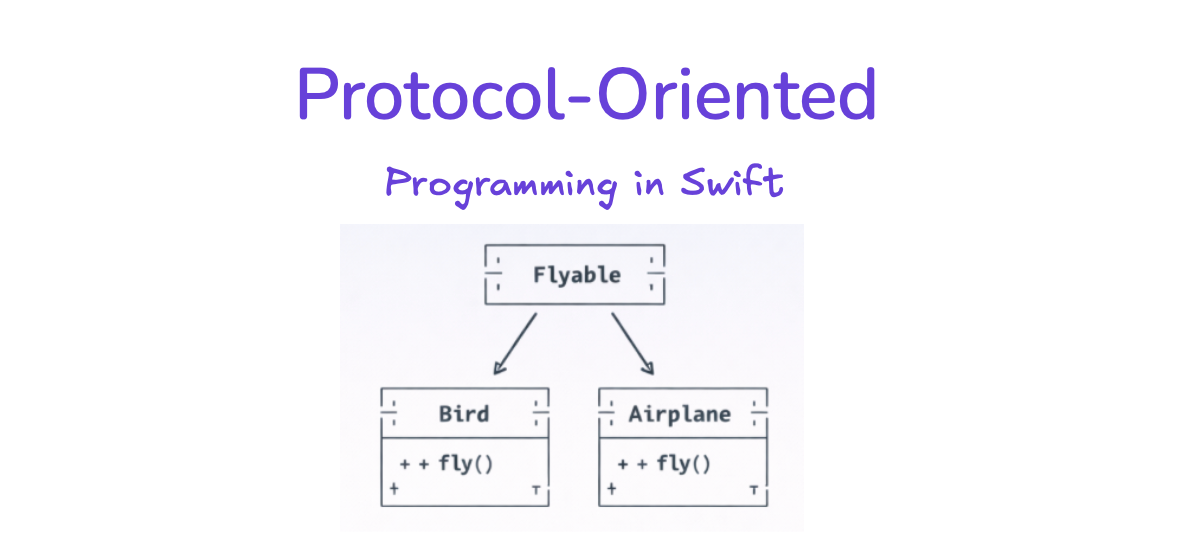 Protocol-Oriented

Programming in Swift

Flyable

Bird

+ + fly()

Airplane

+ + fly()